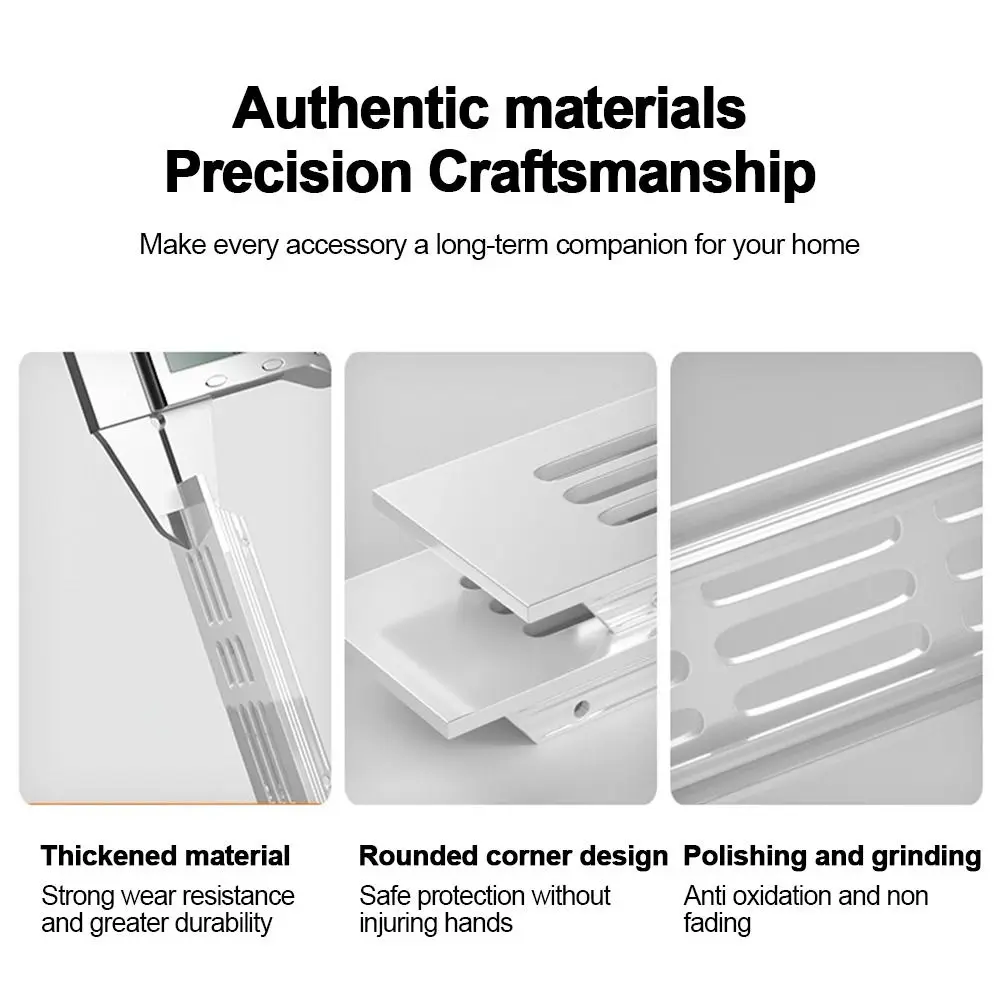 Authentic materials
Precision Craftsmanship

Make every accessory a long-term companion for your home

Thickened material
Strong wear resistance and greater durability

Rounded corner design
Safe protection without injuring hands

Polishing and grinding
Anti oxidation and non fading